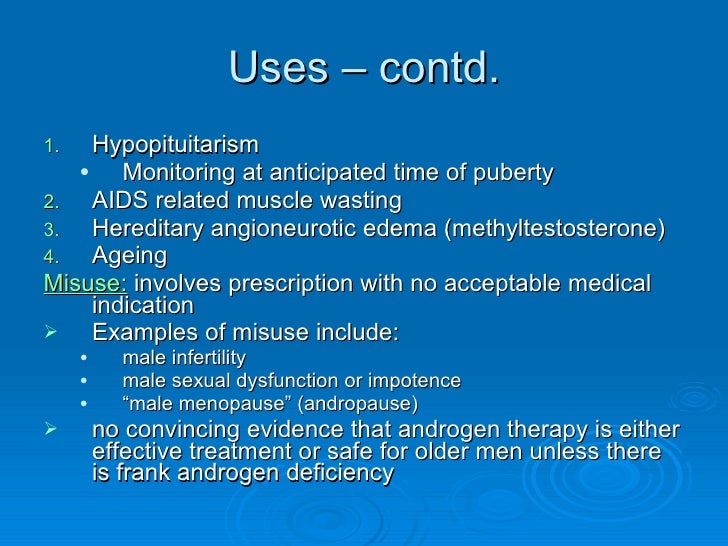 Uses – contd.

1. Hypopituitarism
• Monitoring at anticipated time of puberty
2. AIDS related muscle wasting
3. Hereditary angioneurotic edema (methyltestosterone)
4. Ageing

Misuse: involves prescription with no acceptable medical indication

➢ Examples of misuse include:
• male infertility
• male sexual dysfunction or impotence
• “male menopause” (andropause)

➢ no convincing evidence that androgen therapy is either effective treatment or safe for older men unless there is frank androgen deficiency